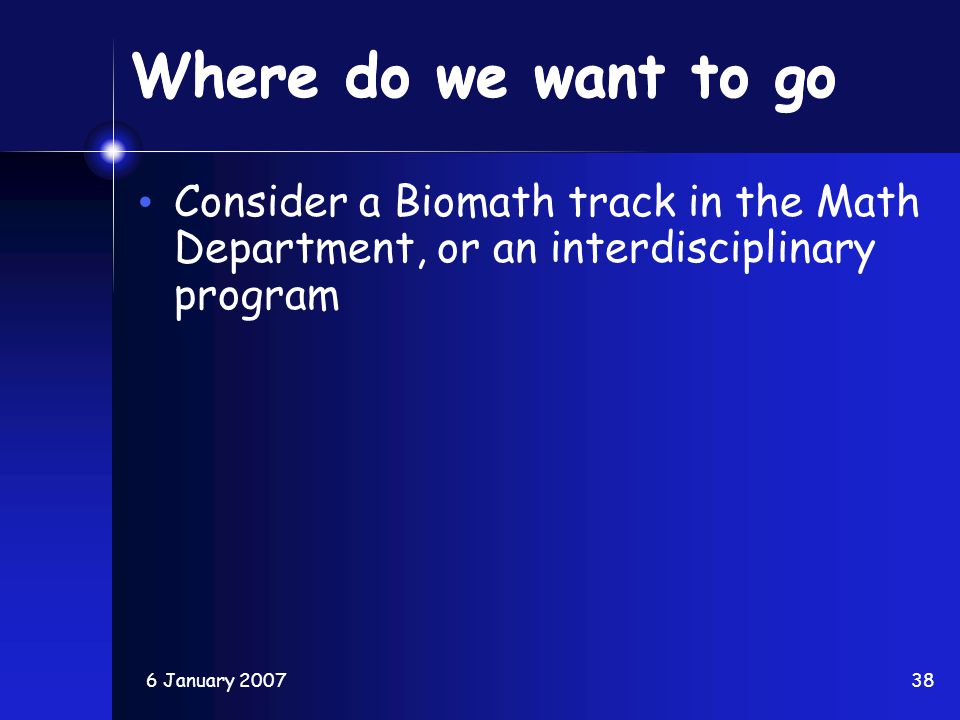 Where do we want to go

• Consider a Biomath track in the Math Department, or an interdisciplinary program

6 January 2007

38